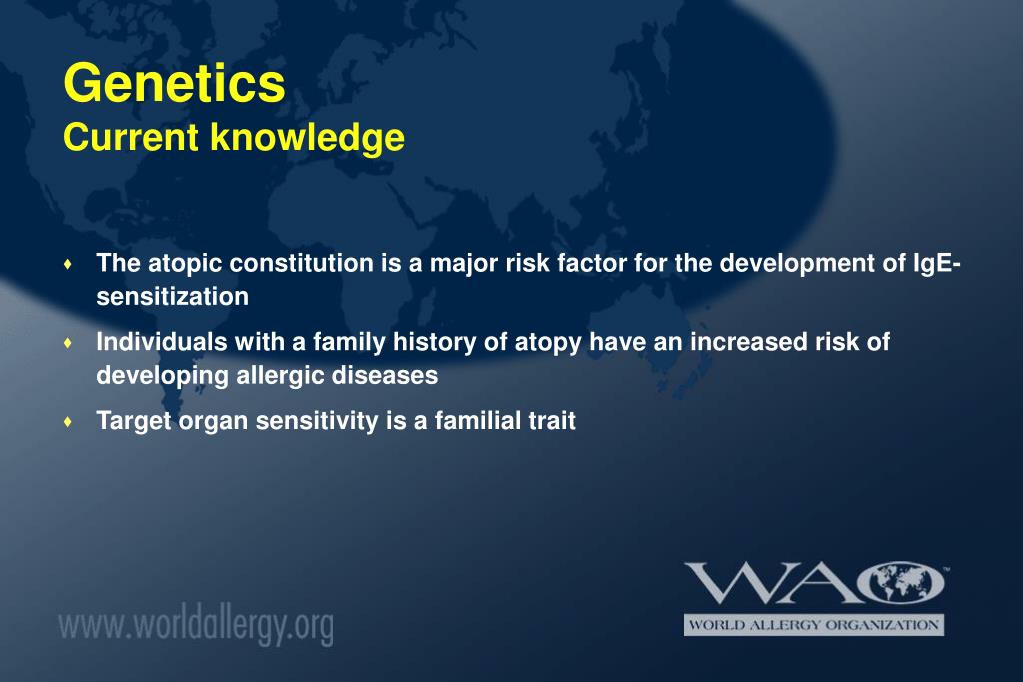 Genetics
Current knowledge

♦ The atopic constitution is a major risk factor for the development of IgE-sensitization

♦ Individuals with a family history of atopy have an increased risk of developing allergic diseases

♦ Target organ sensitivity is a familial trait

www.worldallergy.org

WAO
WORLD ALLERGY ORGANIZATION